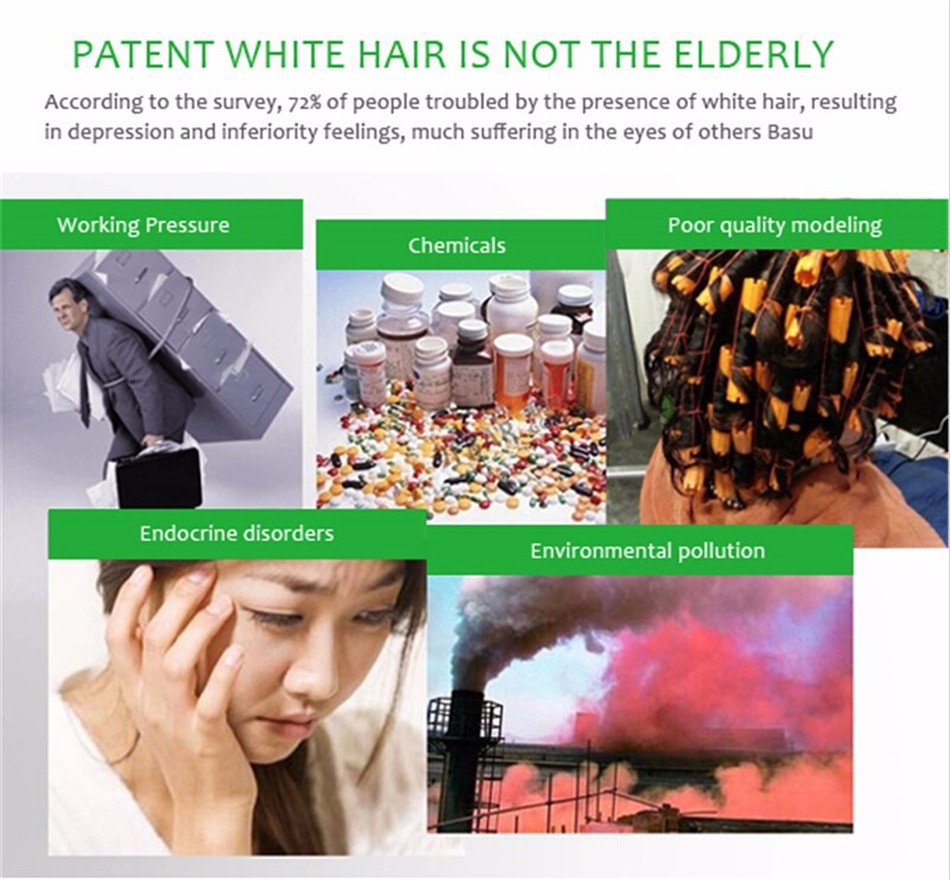 PATENT WHITE HAIR IS NOT THE ELDERLY

According to the survey, 72% of people troubled by the presence of white hair, resulting in depression and inferiority feelings, much suffering in the eyes of others Basu

Working Pressure

Chemicals

Poor quality modeling

Endocrine disorders

Environmental pollution